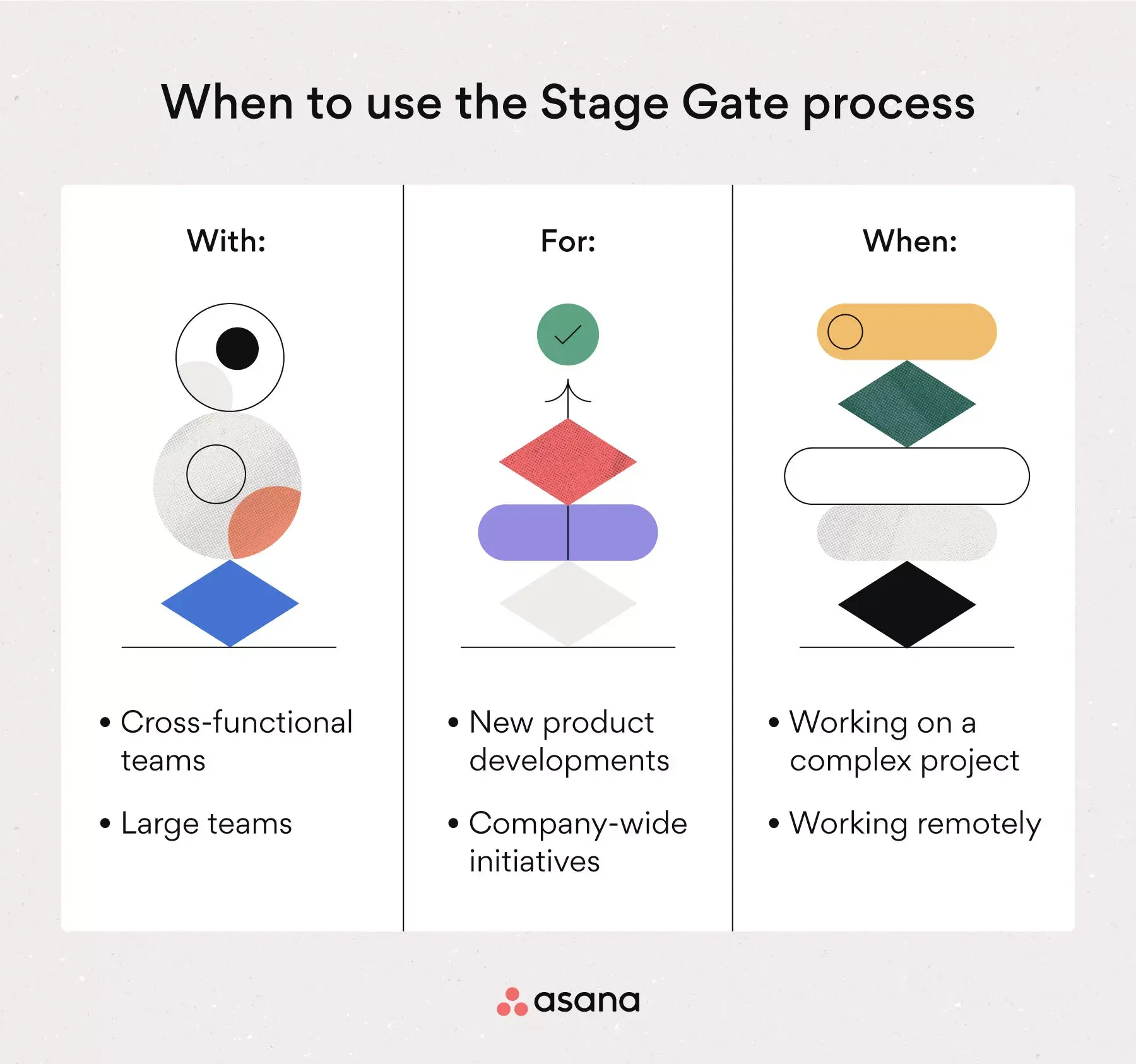 When to use the Stage Gate process

With:

• Cross-functional teams

• Large teams

For:

• New product developments

• Company-wide initiatives

When:

• Working on a complex project

• Working remotely

asana